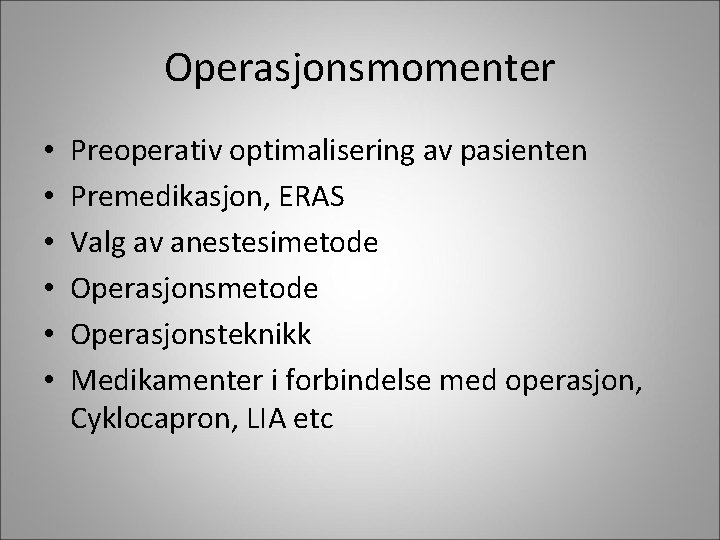 Operasjonsmomenter

• Preoperativ optimalisering av pasienten
• Premedikasjon, ERAS
• Valg av anestesimetode
• Operasjonsmetode
• Operasjonsteknikk
• Medikamenter i forbindelse med operasjon, Cyklocapron, LIA etc